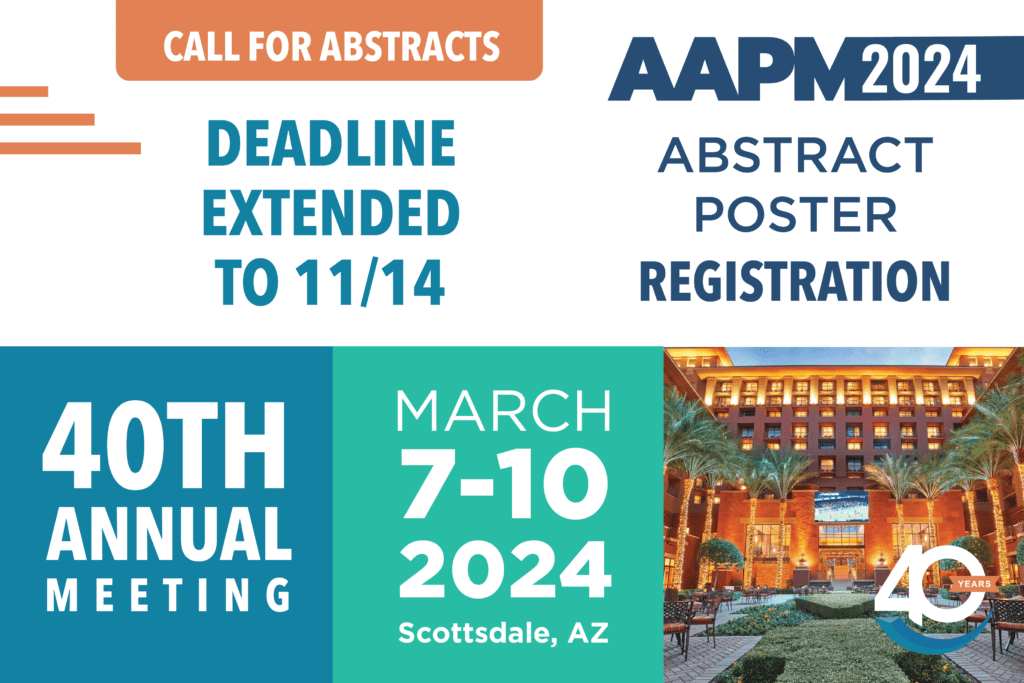 CALL FOR ABSTRACTS

DEADLINE EXTENDED TO 11/14

AAPM 2024

ABSTRACT POSTER REGISTRATION

40TH ANNUAL MEETING

MARCH 7-10 2024

Scottsdale, AZ

40 YEARS